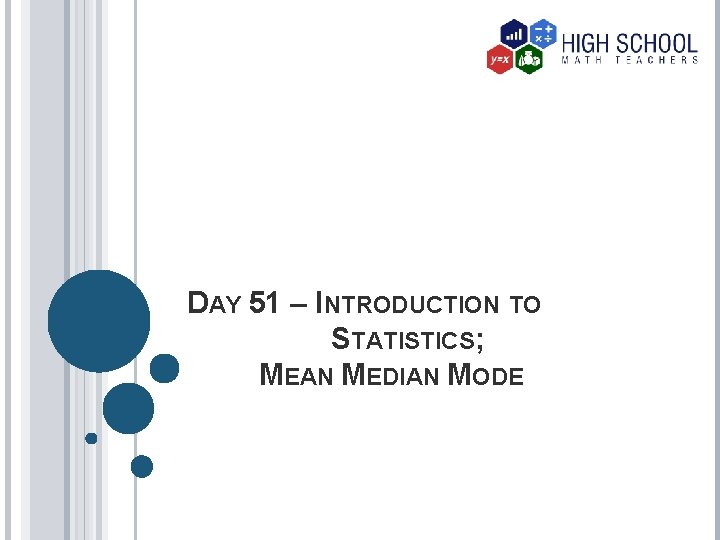 y=x

HIGH SCHOOL
MATH TEACHERS

DAY 51 – INTRODUCTION TO STATISTICS;
MEAN MEDIAN MODE